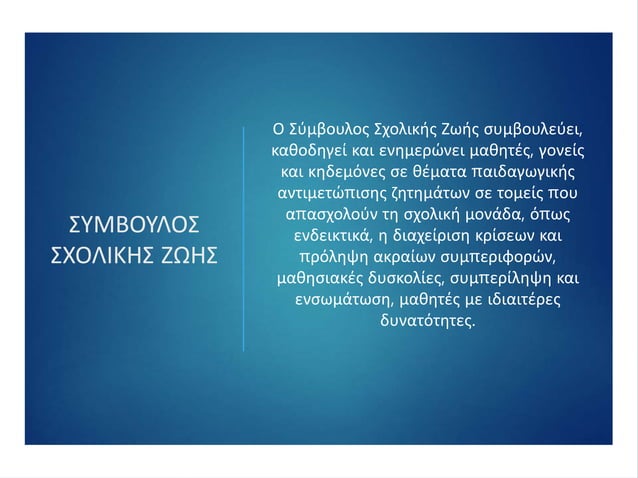 ΣΥΜΒΟΥΛΟΣ ΣΧΟΛΙΚΗΣ ΖΩΗΣ

Ο Σύμβουλος Σχολικής Ζωής συμβουλεύει, καθοδηγεί και ενημερώνει μαθητές, γονείς και κηδεμόνες σε θέματα παιδαγωγικής αντιμετώπισης ζητημάτων σε τομείς που απασχολούν τη σχολική μονάδα, όπως ενδεικτικά, η διαχείριση κρίσεων και πρόληψη ακραίων συμπεριφορών, μαθησιακές δυσκολίες, συμπερίληψη και ενσωμάτωση, μαθητές με ιδιαιτέρες δυνατότητες.